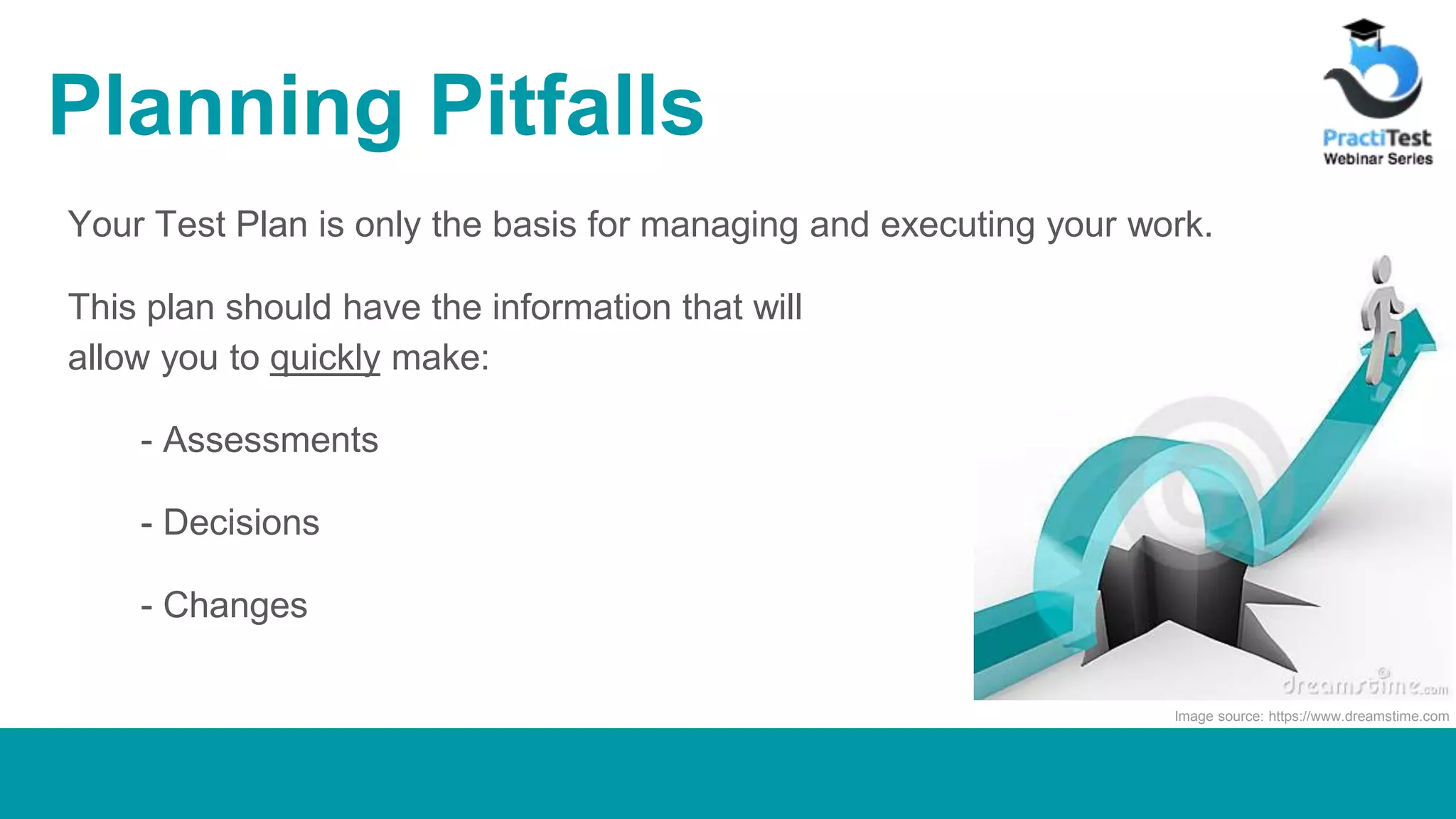 Planning Pitfalls

PractiTest
Webinar Series

Your Test Plan is only the basis for managing and executing your work.

This plan should have the information that will allow you to quickly make:

- Assessments

- Decisions

- Changes

dreamstime.com

Image source: https://www.dreamstime.com